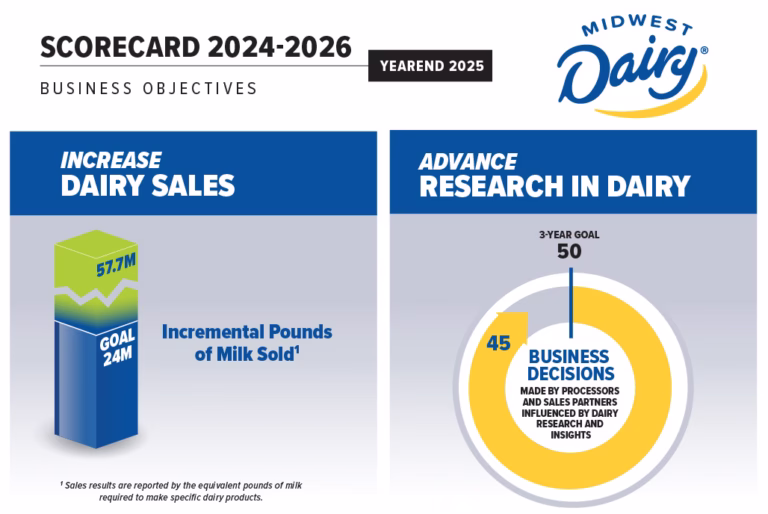 SCORECARD 2024-2026

YEAREND 2025

BUSINESS OBJECTIVES

MIDWEST Dairy®

INCREASE DAIRY SALES

57.7M

GOAL 24M

Incremental Pounds of Milk Sold¹

¹ Sales results are reported by the equivalent pounds of milk required to make specific dairy products.

ADVANCE RESEARCH IN DAIRY

3-YEAR GOAL 50

45

BUSINESS DECISIONS

MADE BY PROCESSORS AND SALES PARTNERS INFLUENCED BY DAIRY RESEARCH AND INSIGHTS